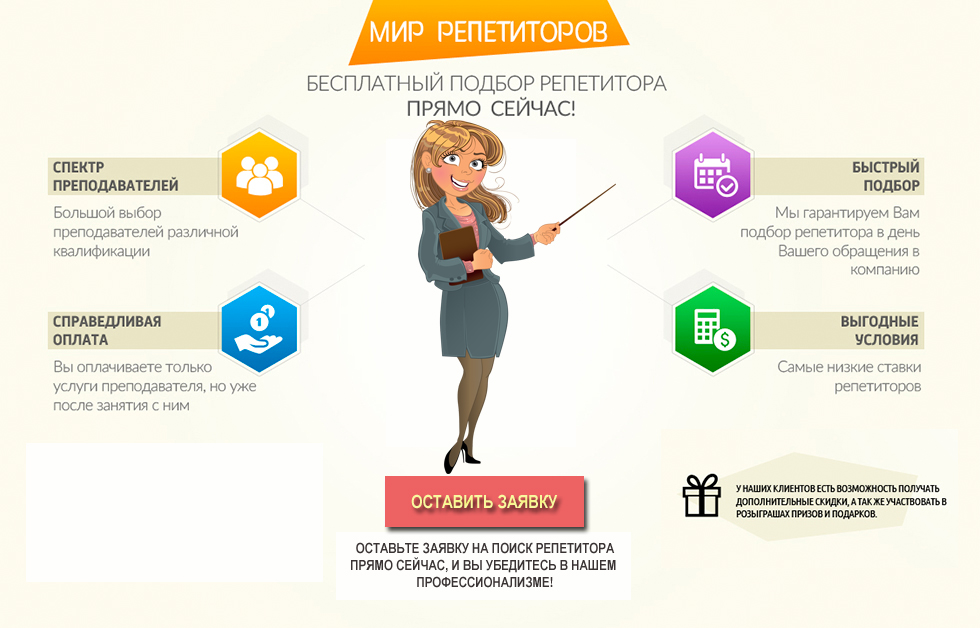 МИР РЕПЕТИТОРОВ

БЕСПЛАТНЫЙ ПОДБОР РЕПЕТИТОРА
ПРЯМО СЕЙЧАС!

СПЕКТР ПРЕПОДАВАТЕЛЕЙ
Большой выбор преподавателей различной квалификации

СПРАВЕДЛИВАЯ ОПЛАТА
Вы оплачиваете только услуги преподавателя, но уже после занятия с ним

БЫСТРЫЙ ПОДБОР
Мы гарантируем Вам подбор репетитора в день Вашего обращения в компанию

ВЫГОДНЫЕ УСЛОВИЯ
Самые низкие ставки репетиторов

ОСТАВИТЬ ЗАЯВКУ

ОСТАВЬТЕ ЗАЯВКУ НА ПОИСК РЕПЕТИТОРА ПРЯМО СЕЙЧАС, И ВЫ УБЕДИТЕСЬ В НАШЕМ ПРОФЕССИОНАЛИЗМЕ!

У НАШИХ КЛИЕНТОВ ЕСТЬ ВОЗМОЖНОСТЬ ПОЛУЧАТЬ ДОПОЛНИТЕЛЬНЫЕ СКИДКИ, А ТАК ЖЕ УЧАСТВОВАТЬ В РОЗЫГРАШАХ ПРИЗОВ И ПОДАРКОВ.